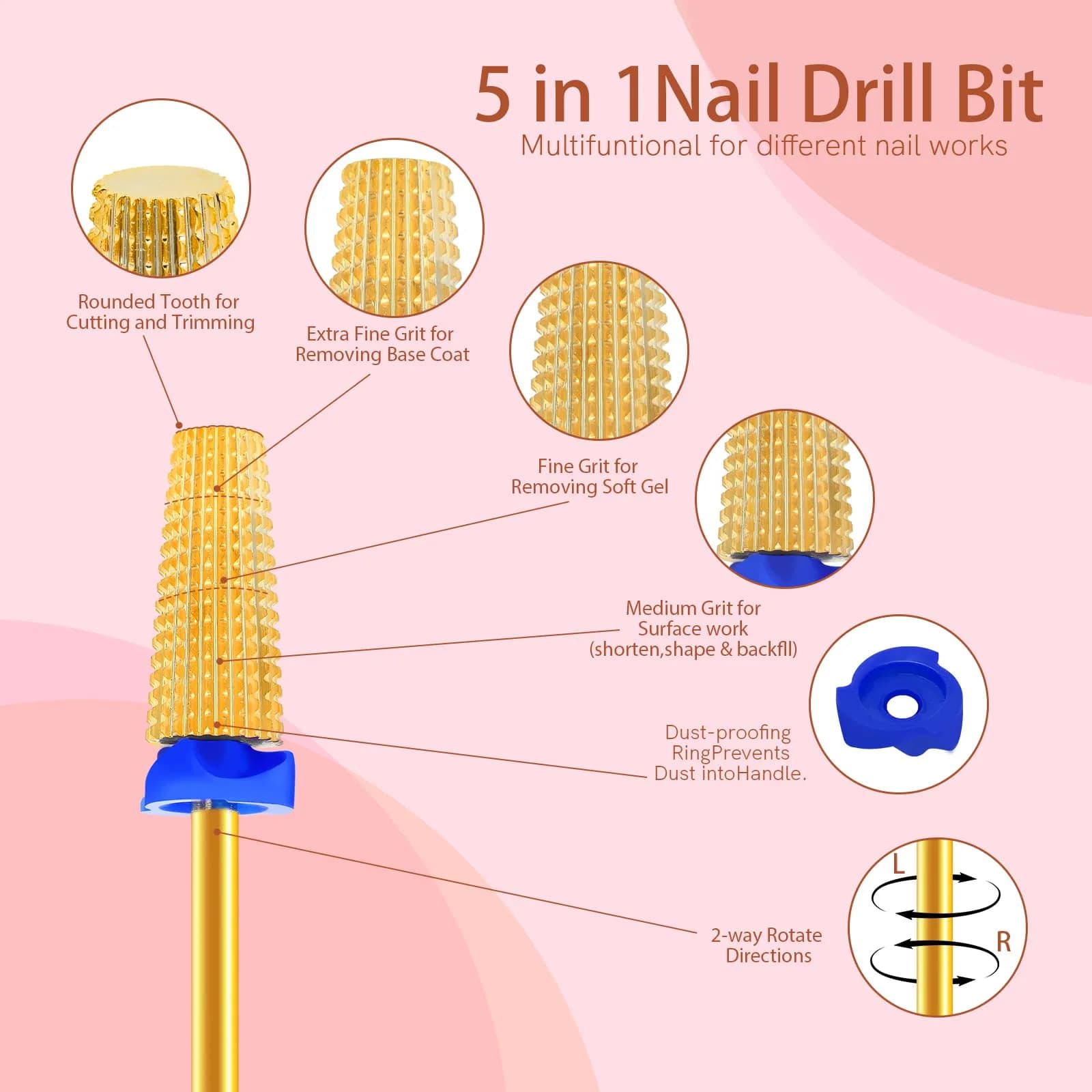 5 in 1Nail Drill Bit
Multifuntional for different nail works

Rounded Tooth for Cutting and Trimming

Extra Fine Grit for Removing Base Coat

Fine Grit for Removing Soft Gel

Medium Grit for Surface work (shorten,shape & backfll)

Dust-proofing RingPrevents Dust intoHandle.

2-way Rotate Directions

L

R